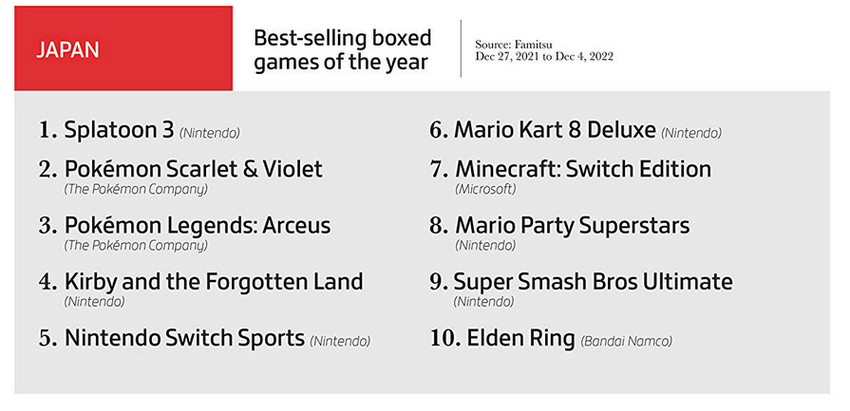 JAPAN

Best-selling boxed games of the year

Source: Famitsu
Dec 27, 2021 to Dec 4, 2022

1. Splatoon 3 (Nintendo)

2. Pokémon Scarlet & Violet (The Pokémon Company)

3. Pokémon Legends: Arceus (The Pokémon Company)

4. Kirby and the Forgotten Land (Nintendo)

5. Nintendo Switch Sports (Nintendo)

6. Mario Kart 8 Deluxe (Nintendo)

7. Minecraft: Switch Edition (Microsoft)

8. Mario Party Superstars (Nintendo)

9. Super Smash Bros Ultimate (Nintendo)

10. Elden Ring (Bandai Namco)